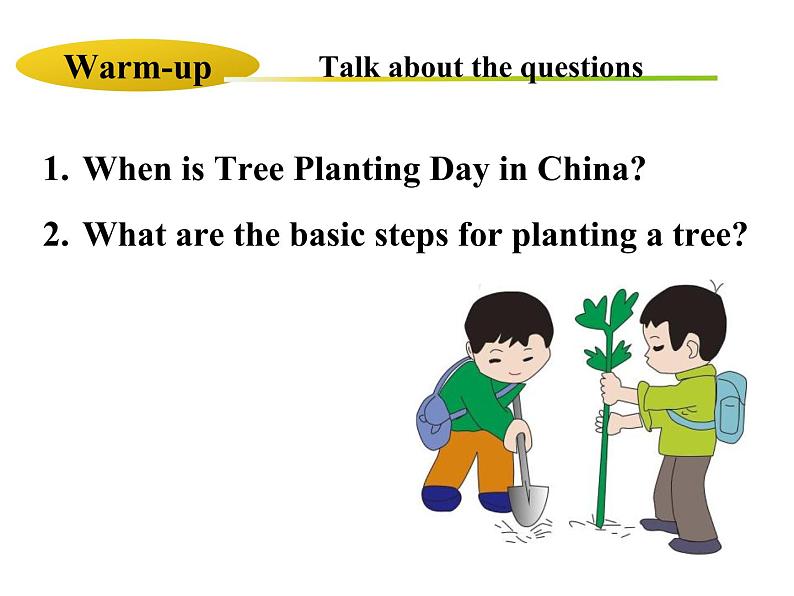 Warm-up

Talk about the questions

1. When is Tree Planting Day in China?

2. What are the basic steps for planting a tree?